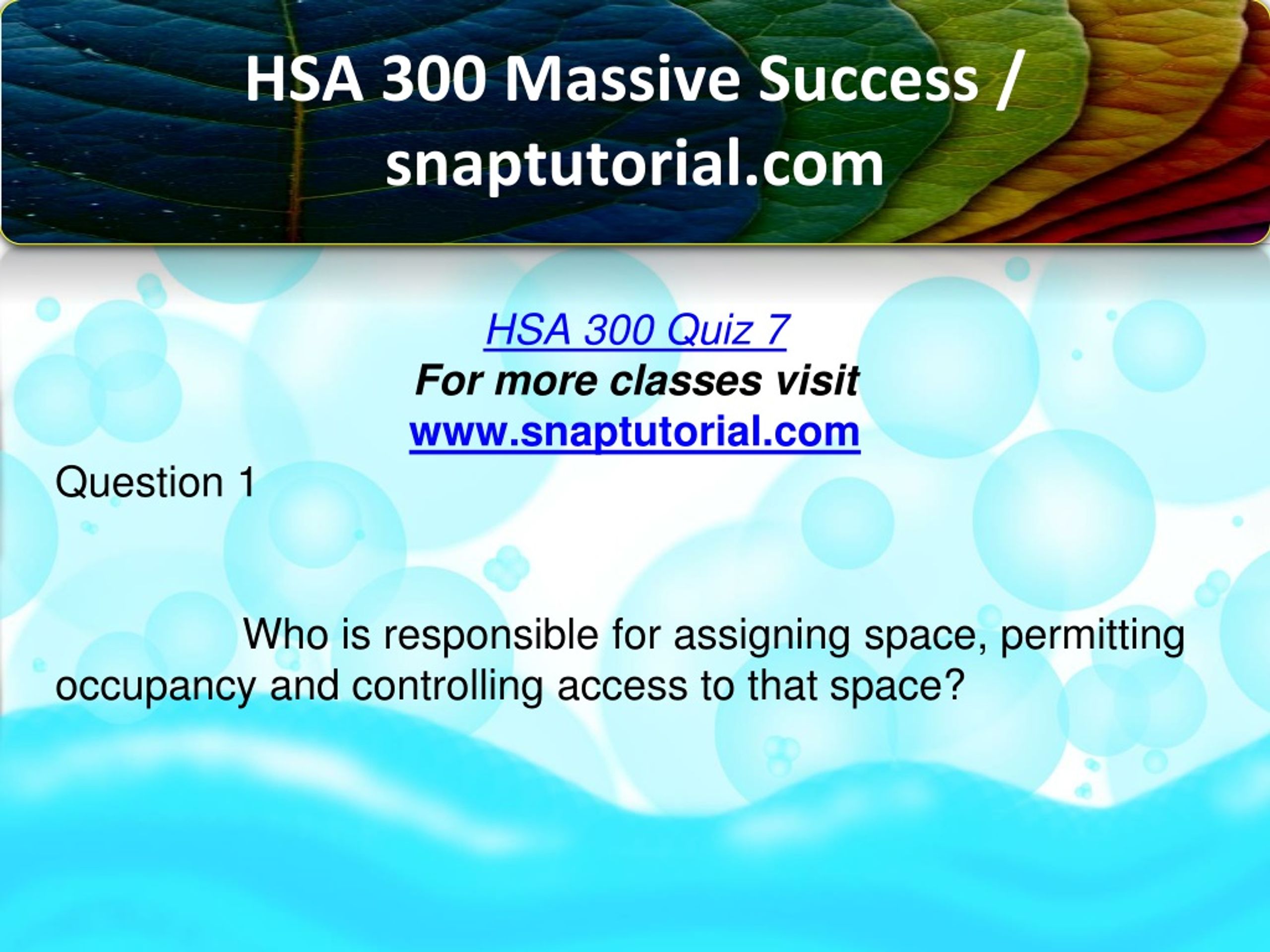 HSA 300 Massive Success / snaptutorial.com

HSA 300 Quiz 7
For more classes visit
www.snaptutorial.com

Question 1

Who is responsible for assigning space, permitting occupancy and controlling access to that space?